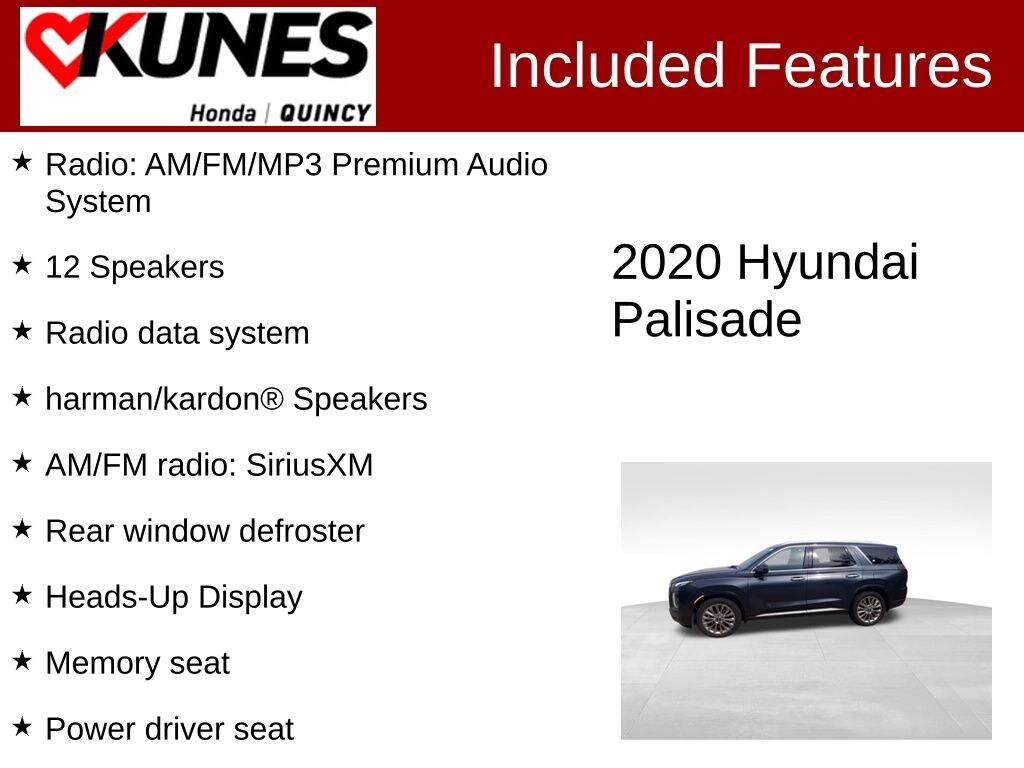 KUNES
Honda | QUINCY

Included Features

★ Radio: AM/FM/MP3 Premium Audio System

★ 12 Speakers

★ Radio data system

★ harman/kardon® Speakers

★ AM/FM radio: SiriusXM

★ Rear window defroster

★ Heads-Up Display

★ Memory seat

★ Power driver seat

2020 Hyundai Palisade